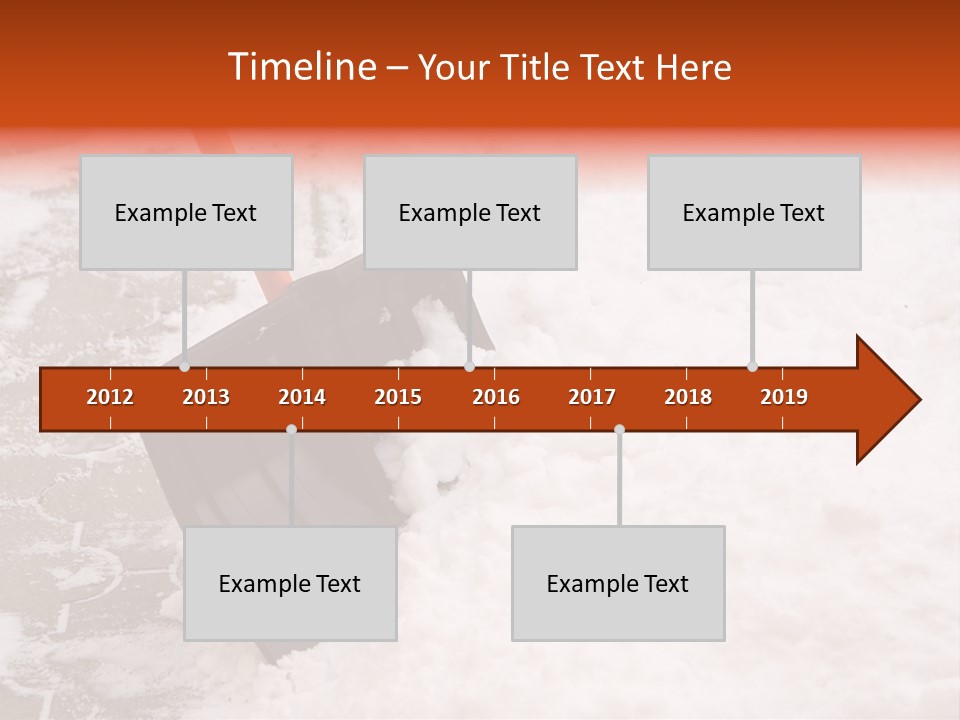 Timeline – Your Title Text Here

Example Text

Example Text

Example Text

2012 2013 2014 2015 2016 2017 2018 2019

Example Text

Example Text